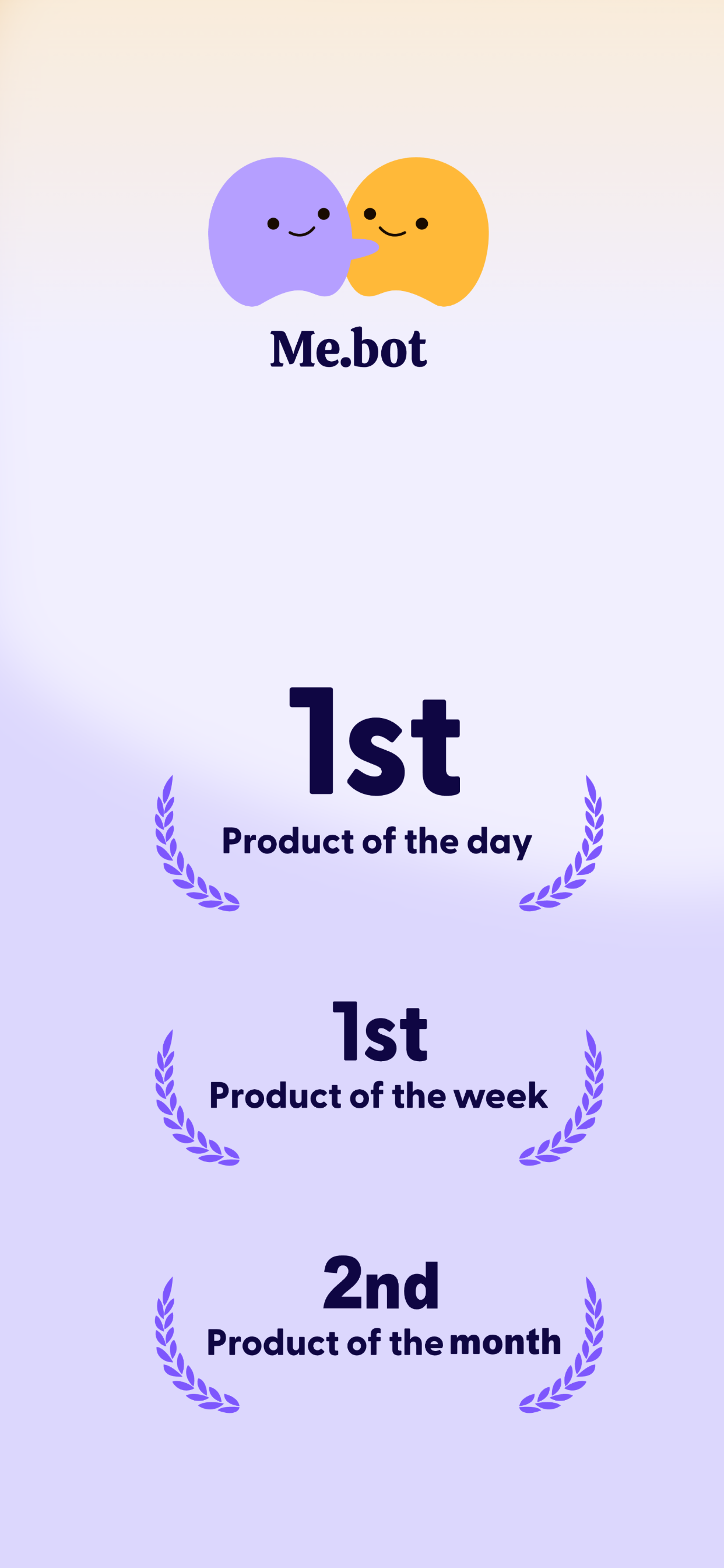 Me.bot

1st
Product of the day

1st
Product of the week

2nd
Product of the month